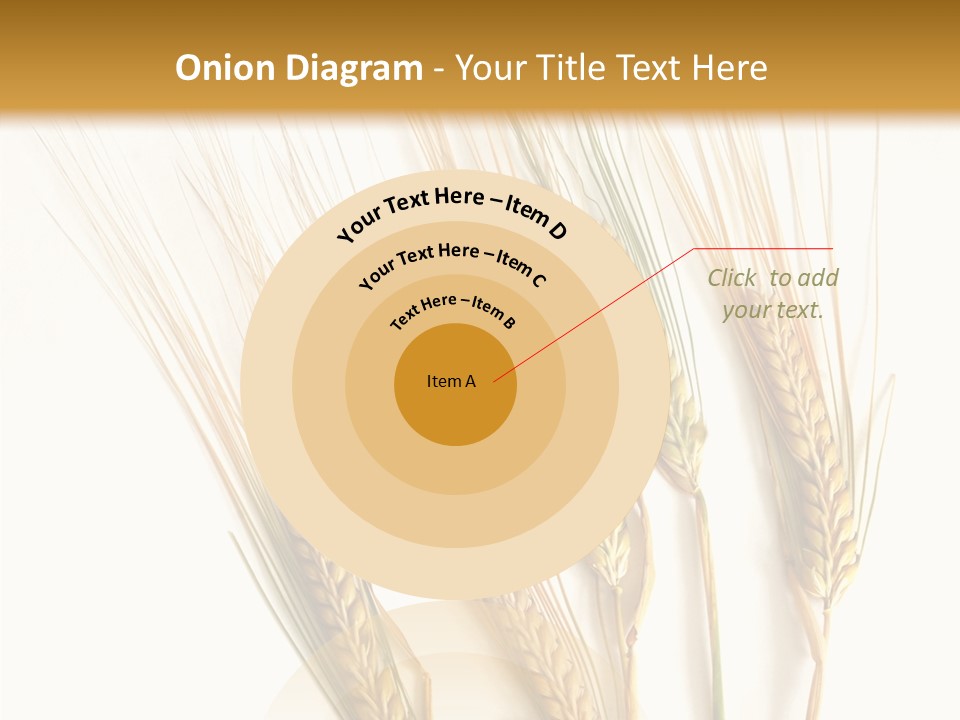 Onion Diagram - Your Title Text Here

Your Text Here – Item D

Your Text Here – Item C

Text Here – Item B

Item A

Click to add your text.